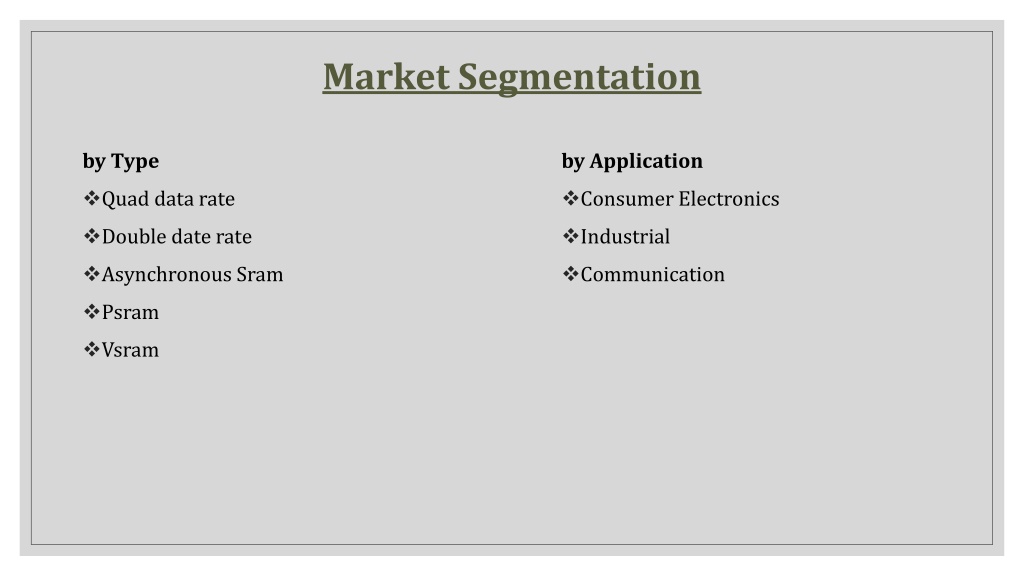 Market Segmentation

by Type
❖Quad data rate
❖Double date rate
❖Asynchronous Sram
❖Psram
❖Vsram

by Application
❖Consumer Electronics
❖Industrial
❖Communication